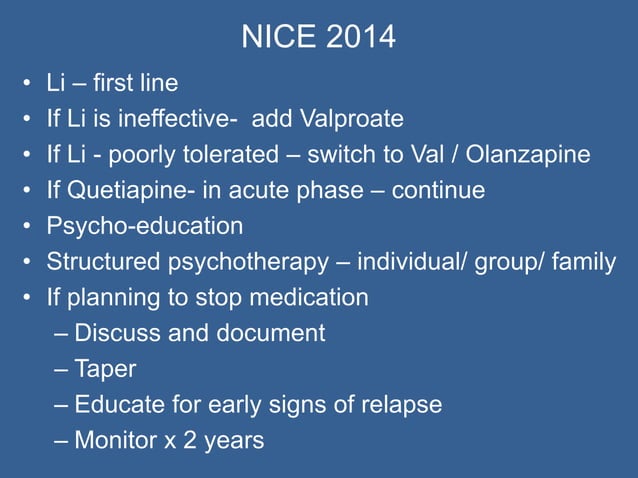 NICE 2014

• Li – first line
• If Li is ineffective- add Valproate
• If Li - poorly tolerated – switch to Val / Olanzapine
• If Quetiapine- in acute phase – continue
• Psycho-education
• Structured psychotherapy – individual/ group/ family
• If planning to stop medication
  – Discuss and document
  – Taper
  – Educate for early signs of relapse
  – Monitor x 2 years